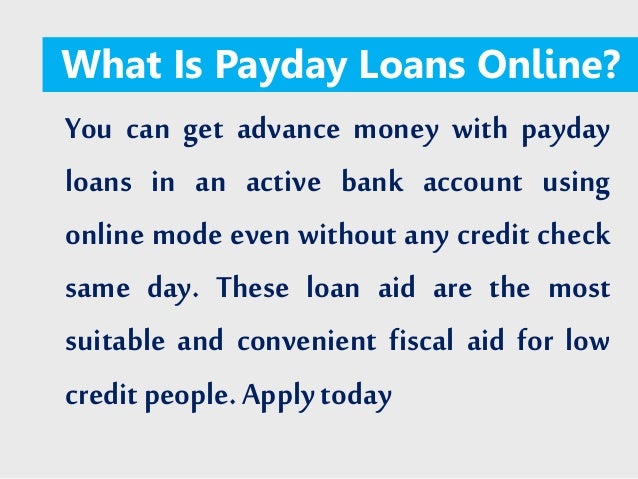 What Is Payday Loans Online?

You can get advance money with payday loans in an active bank account using online mode even without any credit check same day. These loan aid are the most suitable and convenient fiscal aid for low credit people. Apply today